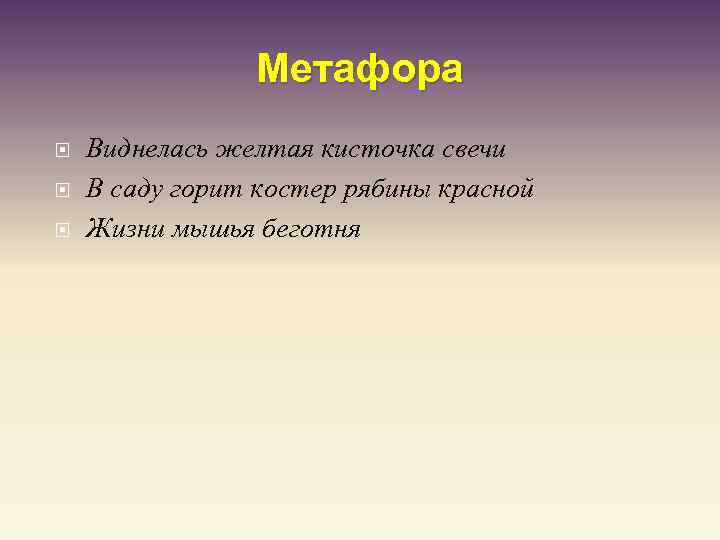 Метафора

Виднелась желтая кисточка свечи
В саду горит костер рябины красной
Жизни мышья беготня